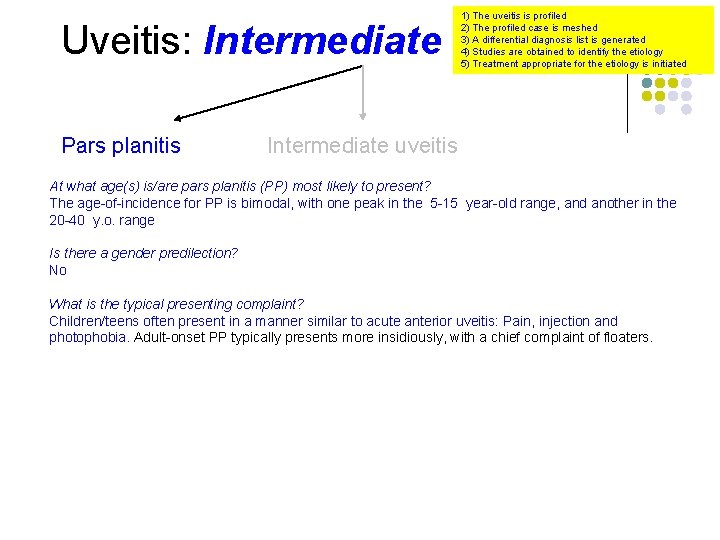 Uveitis: Intermediate

1) The uveitis is profiled
2) The profiled case is meshed
3) A differential diagnosis list is generated
4) Studies are obtained to identify the etiology
5) Treatment appropriate for the etiology is initiated

Pars planitis

Intermediate uveitis

At what age(s) is/are pars planitis (PP) most likely to present?
The age-of-incidence for PP is bimodal, with one peak in the 5-15 year-old range, and another in the 20-40 y.o. range

Is there a gender predilection?
No

What is the typical presenting complaint?
Children/teens often present in a manner similar to acute anterior uveitis: Pain, injection and photophobia. Adult-onset PP typically presents more insidiously, with a chief complaint of floaters.